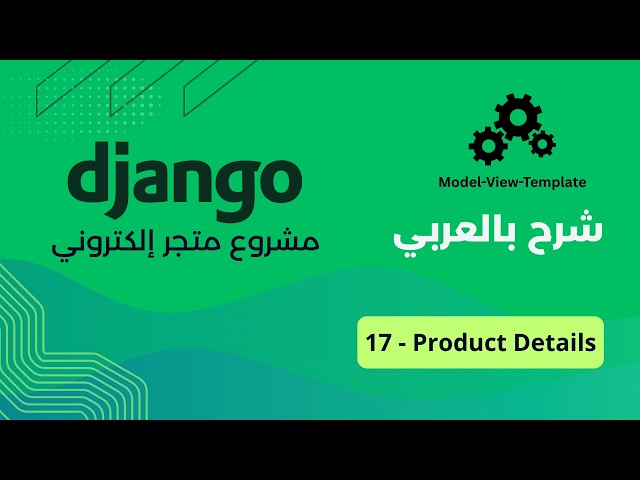 django

مشروع متجر إلكتروني

Model-View-Template

شرح بالعربي

17 - Product Details